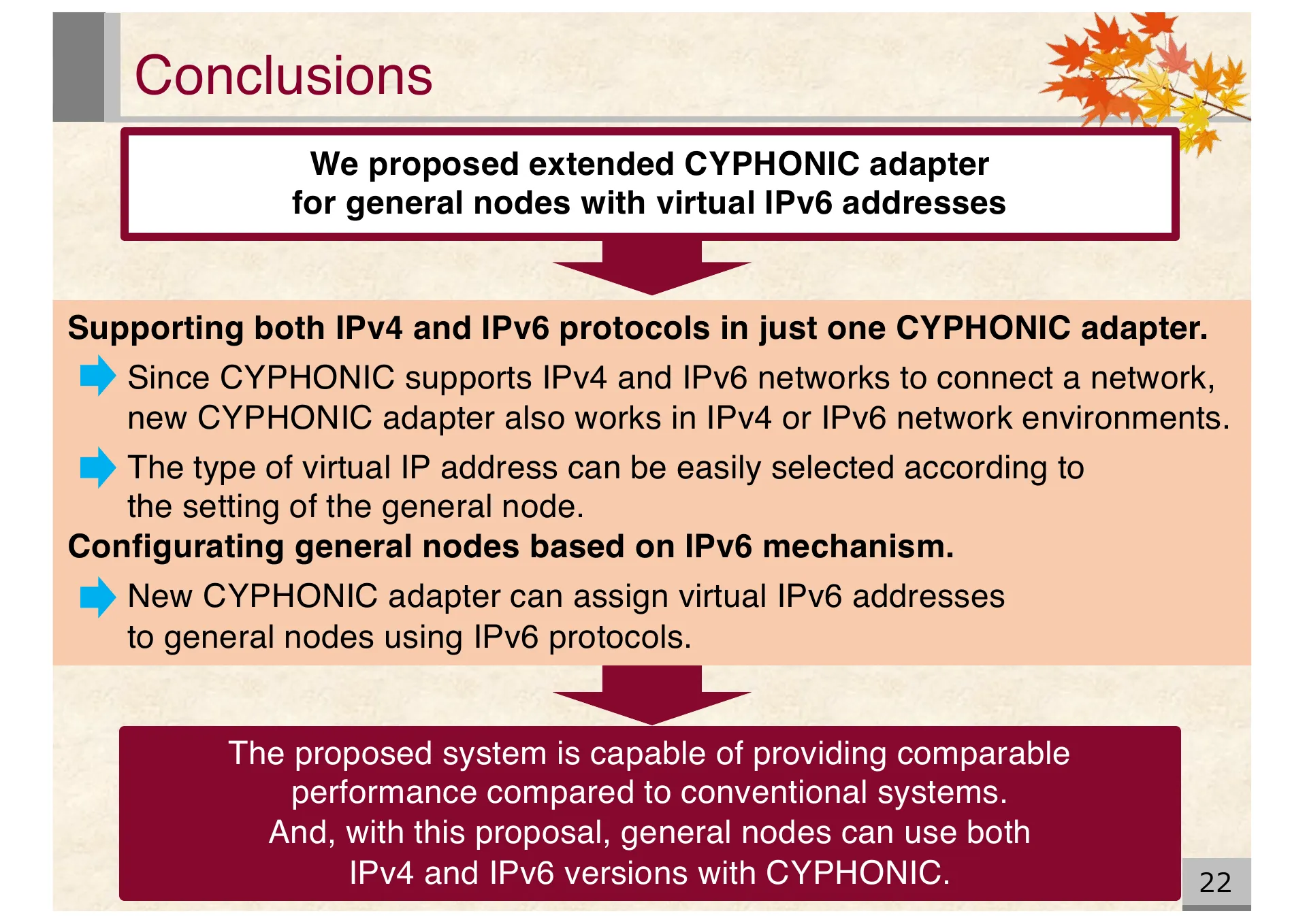 Conclusions

We proposed extended CYPHONIC adapter for general nodes with virtual IPv6 addresses

Supporting both IPv4 and IPv6 protocols in just one CYPHONIC adapter.

Since CYPHONIC supports IPv4 and IPv6 networks to connect a network, new CYPHONIC adapter also works in IPv4 or IPv6 network environments.

The type of virtual IP address can be easily selected according to the setting of the general node.

Configurating general nodes based on IPv6 mechanism.

New CYPHONIC adapter can assign virtual IPv6 addresses to general nodes using IPv6 protocols.

The proposed system is capable of providing comparable performance compared to conventional systems.
And, with this proposal, general nodes can use both IPv4 and IPv6 versions with CYPHONIC.

22